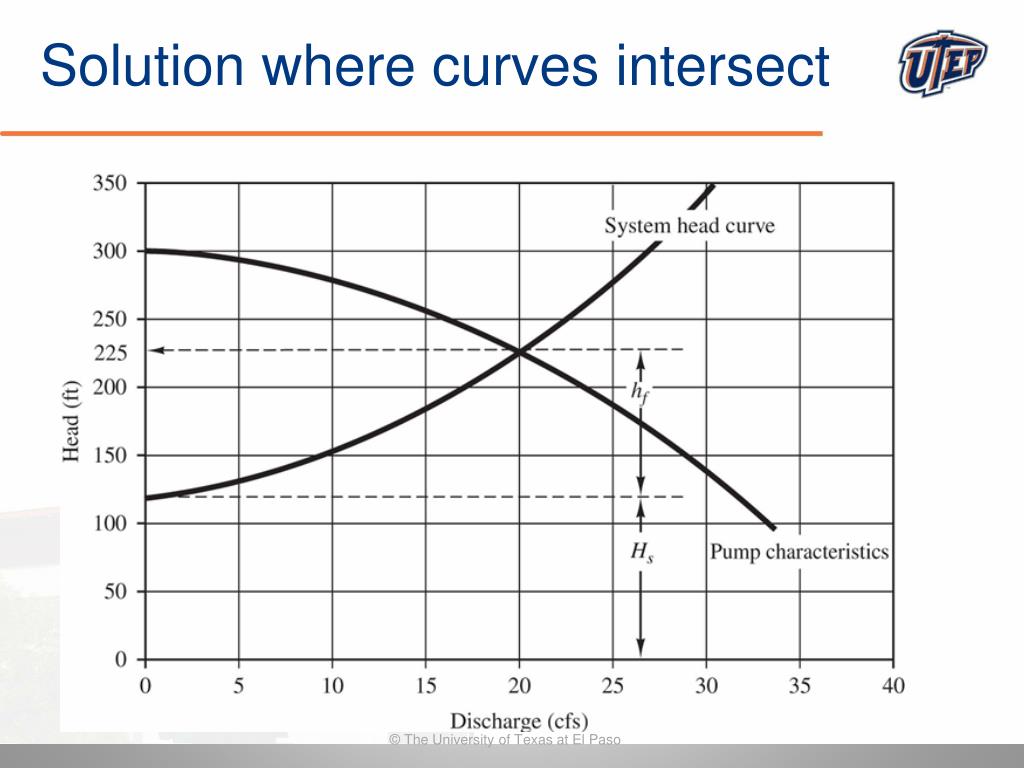 Solution where curves intersect

UTEP

350
300
250
225
200
150
100
50
0

Head (ft)

System head curve

$h_f$

$H_s$

Pump characteristics

0 5 10 15 20 25 30 35 40

Discharge (cfs)

© The University of Texas at El Paso